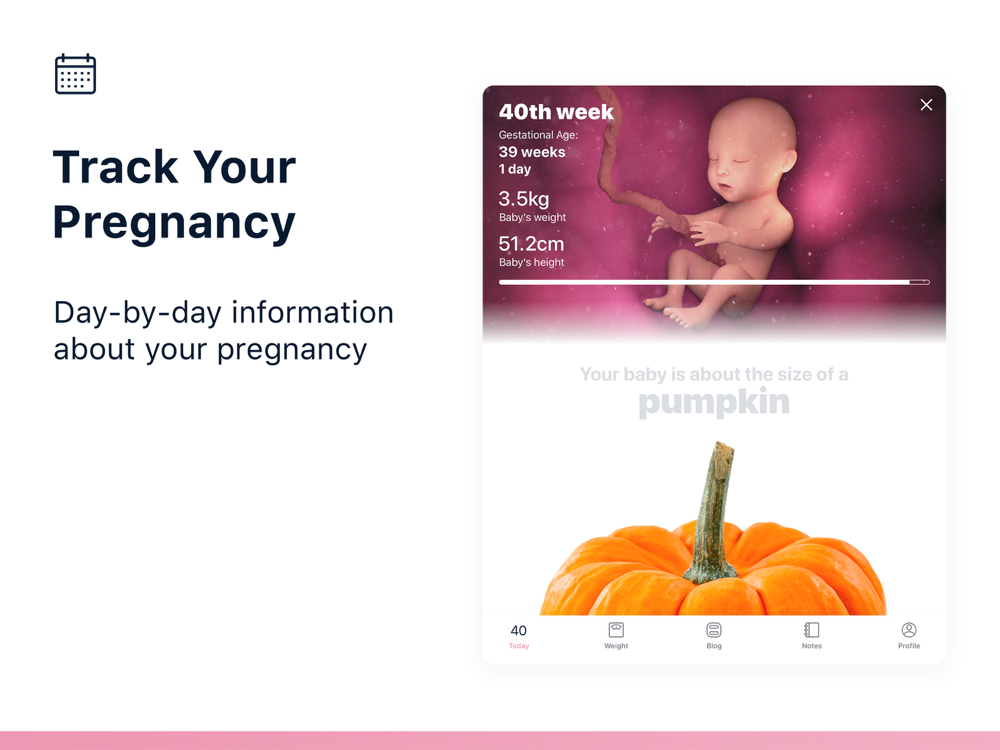 Track Your Pregnancy

Day-by-day information about your pregnancy

40th week

Gestational Age:
39 weeks
1 day

3.5kg
Baby's weight

51.2cm
Baby's height

Your baby is about the size of a
pumpkin

40
Today

Weight

Blog

Notes

Profile